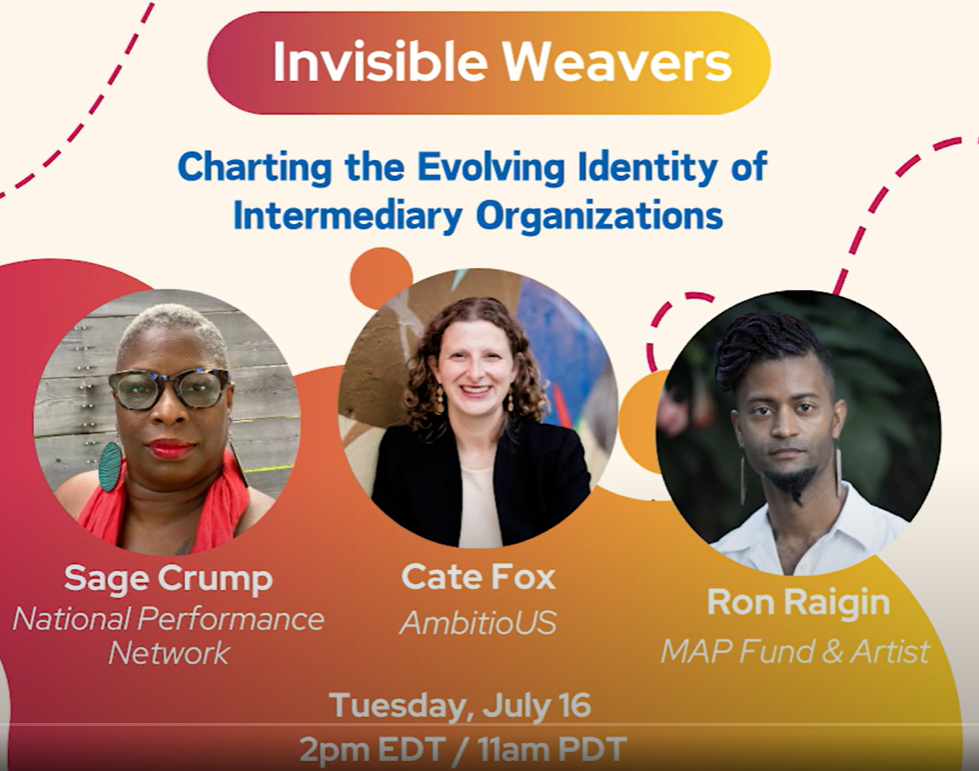 Invisible Weavers

Charting the Evolving Identity of Intermediary Organizations

Sage Crump
National Performance Network

Cate Fox
AmbitioUS

Ron Raigin
MAP Fund & Artist

Tuesday, July 16
2pm EDT / 11am PDT